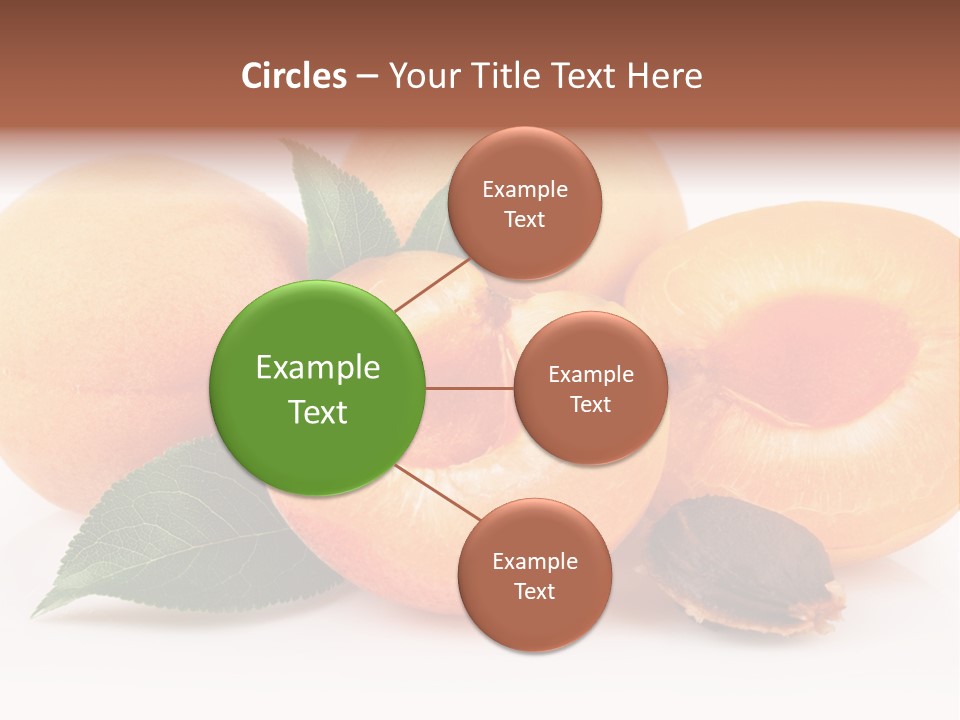 Circles – Your Title Text Here

Example Text

Example Text

Example Text

Example Text